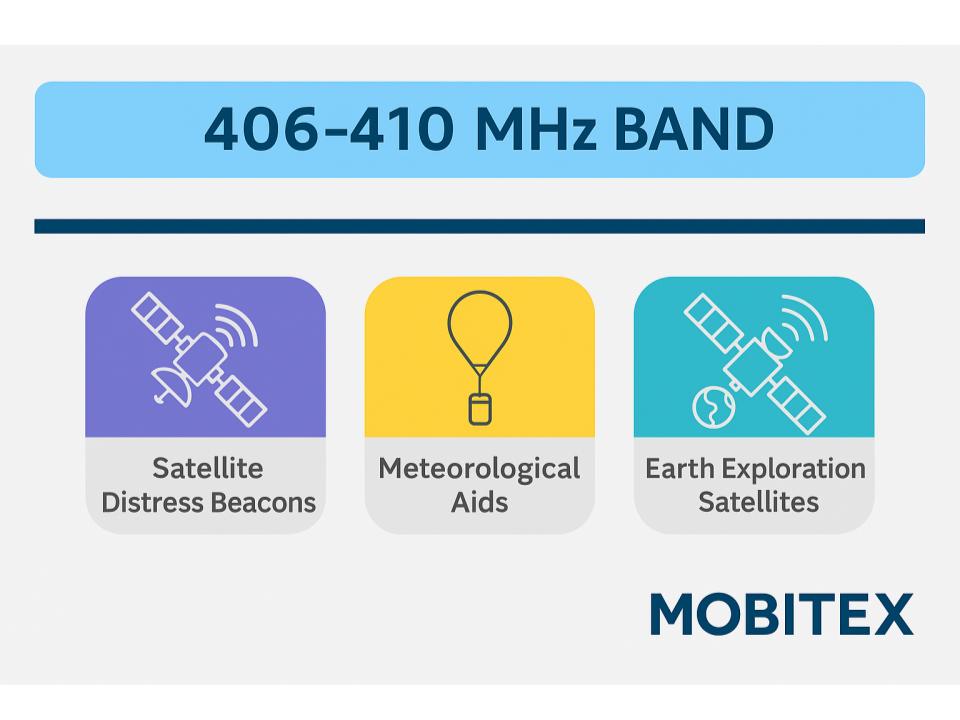 406–410 MHz BAND

Satellite Distress Beacons

Meteorological Aids

Earth Exploration Satellites

MOBITEX